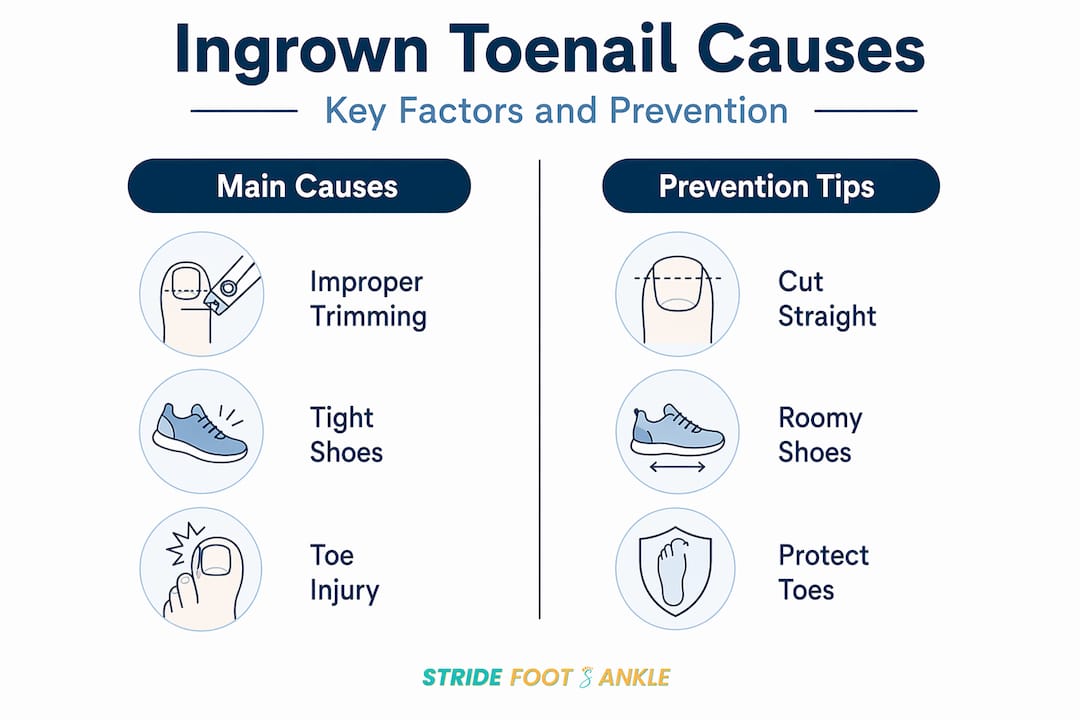 Ingrown Toenail Causes

Key Factors and Prevention

Main Causes

Improper Trimming

Tight Shoes

Toe Injury

Prevention Tips

Cut Straight

Roomy Shoes

Protect Toes

STRIDE FOOT & ANKLE